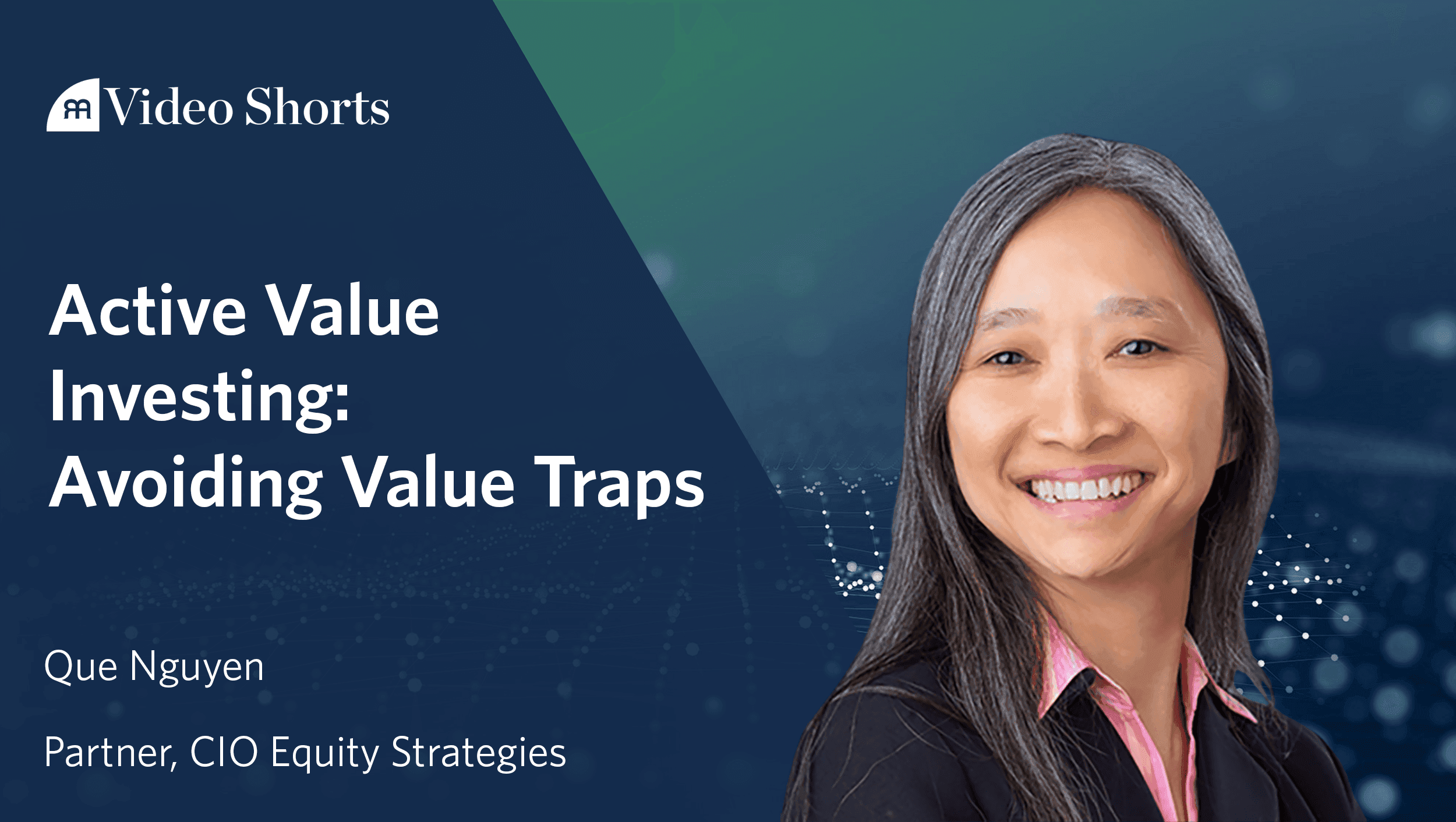 Video Shorts

Active Value Investing: Avoiding Value Traps

Que Nguyen

Partner, CIO Equity Strategies